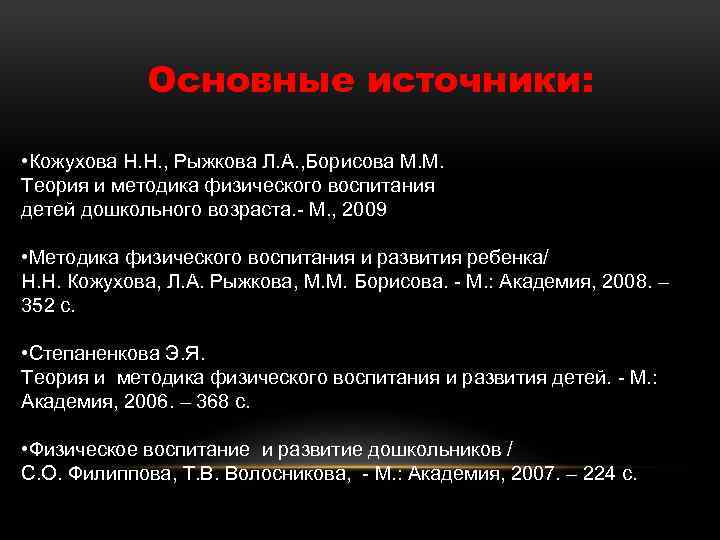 Основные источники:

•Кожухова Н.Н., Рыжкова Л.А.,Борисова М.М. Теория и методика физического воспитания детей дошкольного возраста.- М., 2009

•Методика физического воспитания и развития ребенка/ Н.Н. Кожухова, Л.А. Рыжкова, М.М. Борисова. - М.: Академия, 2008. – 352 с.

•Степаненкова Э.Я. Теория и методика физического воспитания и развития детей. - М.: Академия, 2006. – 368 с.

•Физическое воспитание и развитие дошкольников / С.О. Филиппова, Т.В. Волосникова, - М.: Академия, 2007. – 224 с.